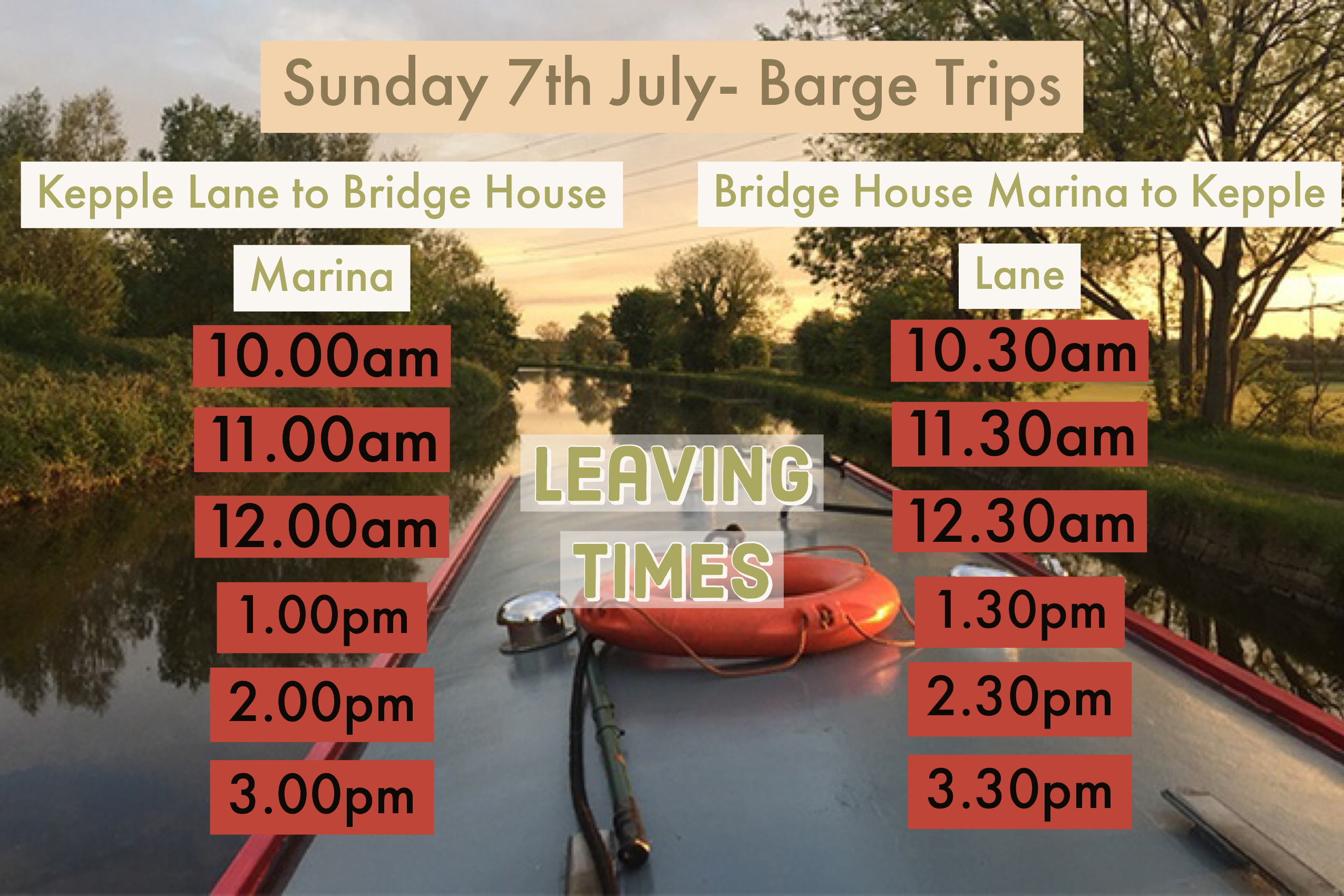 Sunday 7th July- Barge Trips

Kepple Lane to Bridge House Marina

10.00am
11.00am
12.00am
1.00pm
2.00pm
3.00pm

LEAVING TIMES

Bridge House Marina to Kepple Lane

10.30am
11.30am
12.30am
1.30pm
2.30pm
3.30pm